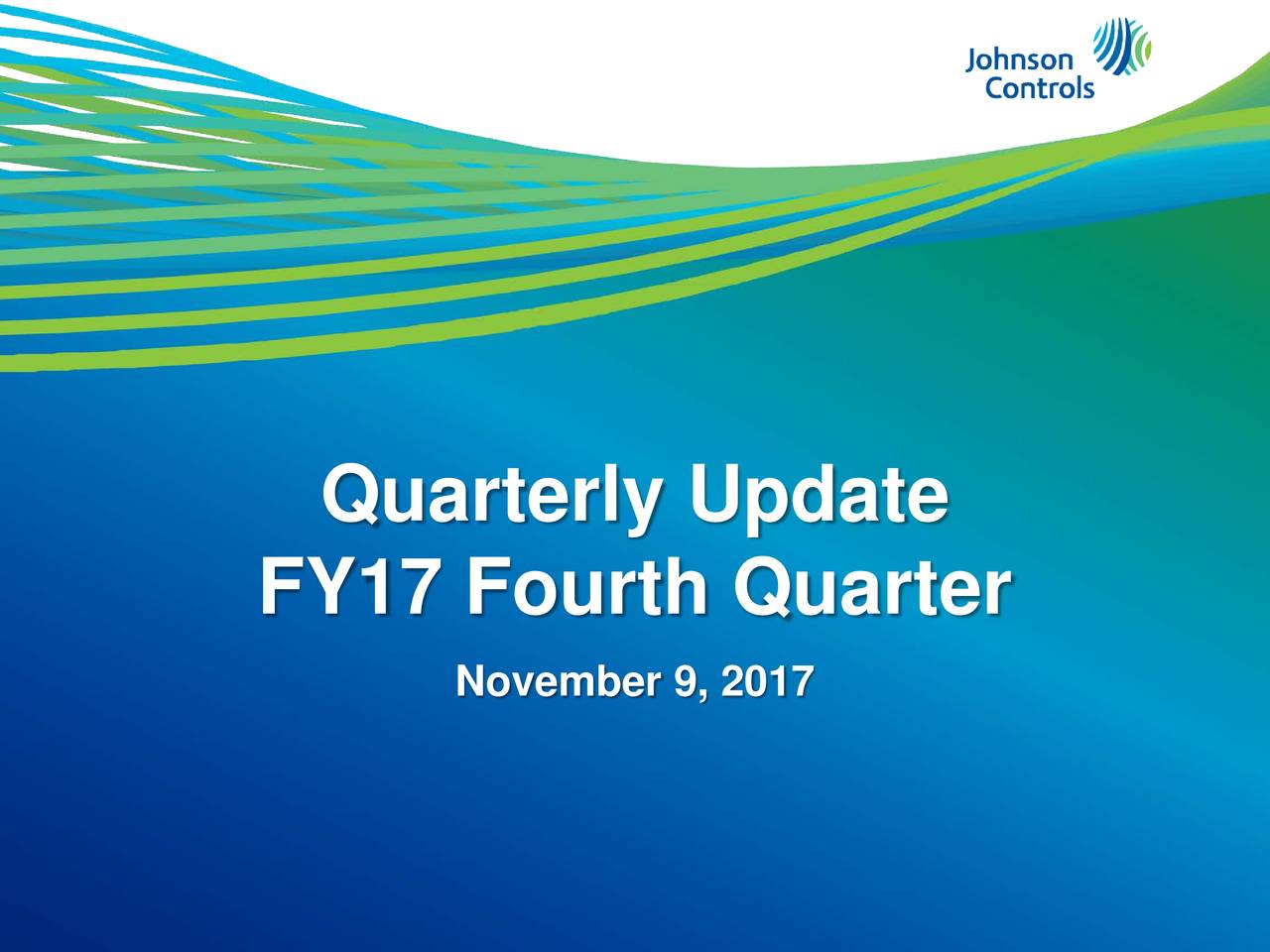 Johnson Controls

Quarterly Update
FY17 Fourth Quarter

November 9, 2017